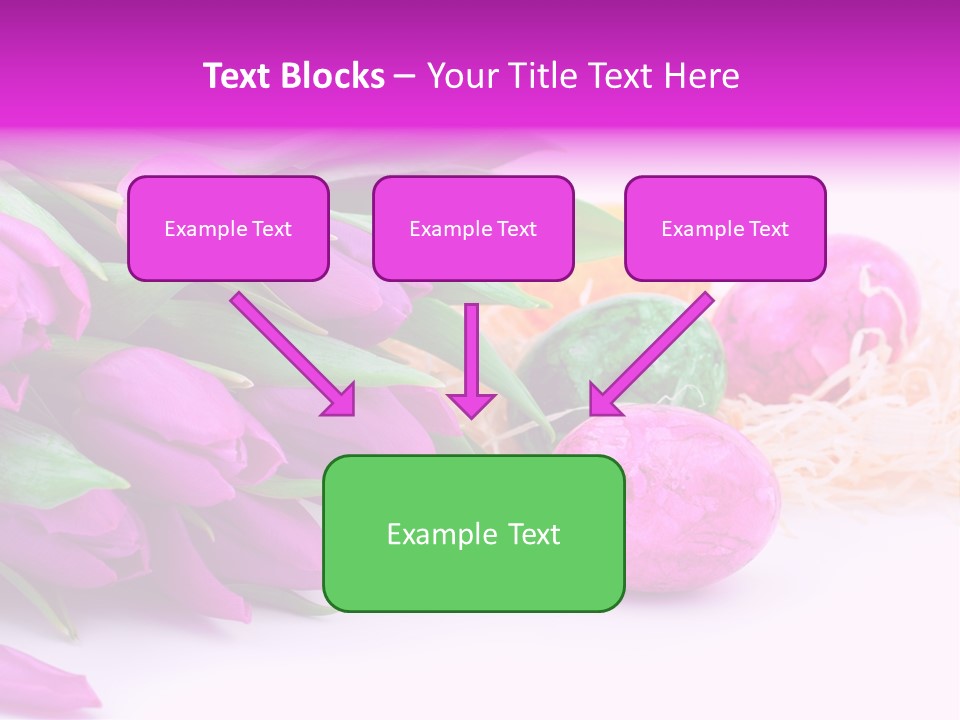 Text Blocks – Your Title Text Here

Example Text

Example Text

Example Text

Example Text